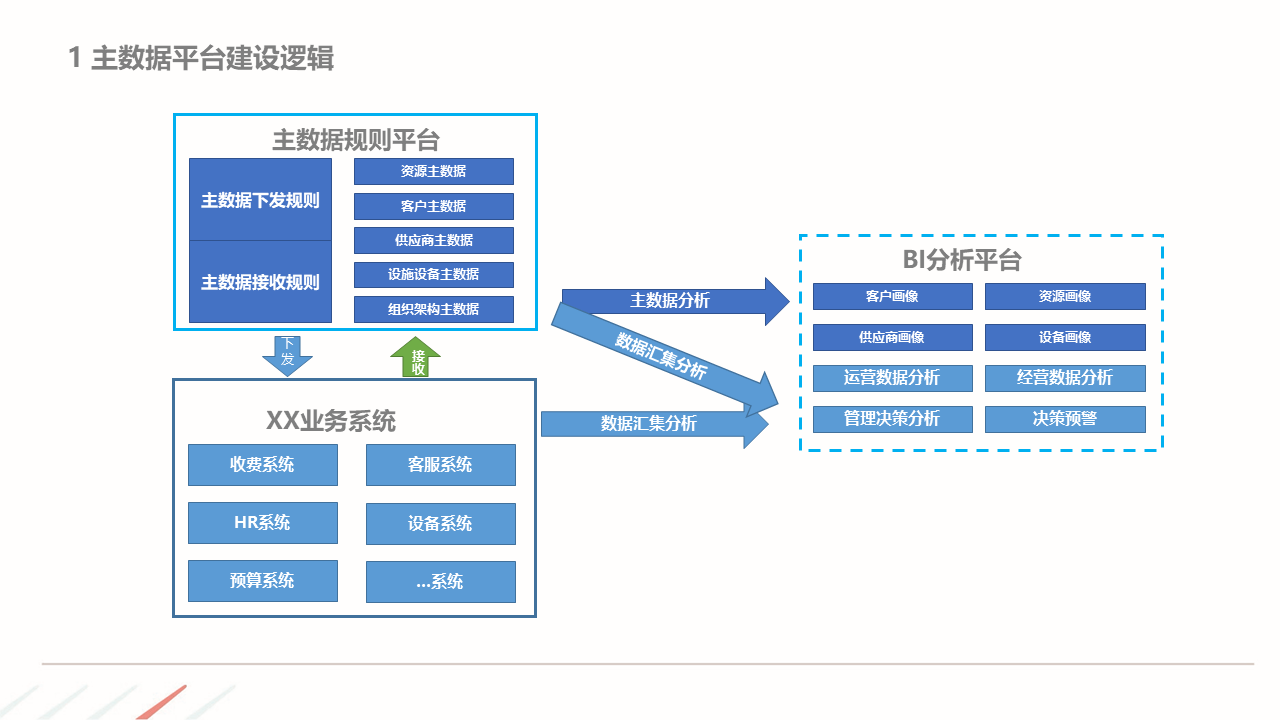 1 主数据平台建设逻辑

主数据规则平台

主数据下发规则

主数据接收规则

资源主数据

客户主数据

供应商主数据

设施设备主数据

组织架构主数据

下发

接收

XX业务系统

收费系统

客服系统

HR系统

设备系统

预算系统

...系统

主数据分析

数据汇集分析

数据汇集分析

BI分析平台

客户画像

资源画像

供应商画像

设备画像

运营数据分析

经营数据分析

管理决策分析

决策预警